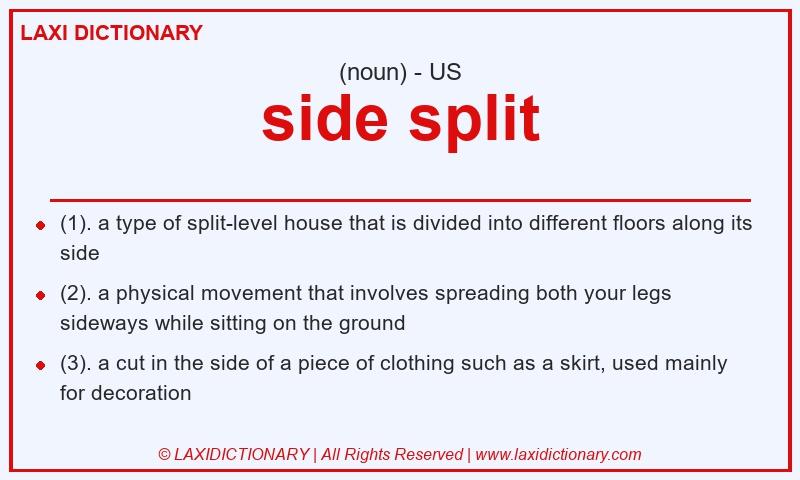 LAXI DICTIONARY

(noun) - US

side split

- (1). a type of split-level house that is divided into different floors along its side
- (2). a physical movement that involves spreading both your legs sideways while sitting on the ground
- (3). a cut in the side of a piece of clothing such as a skirt, used mainly for decoration

© LAXIDICTIONARY | All Rights Reserved | www.laxidictionary.com